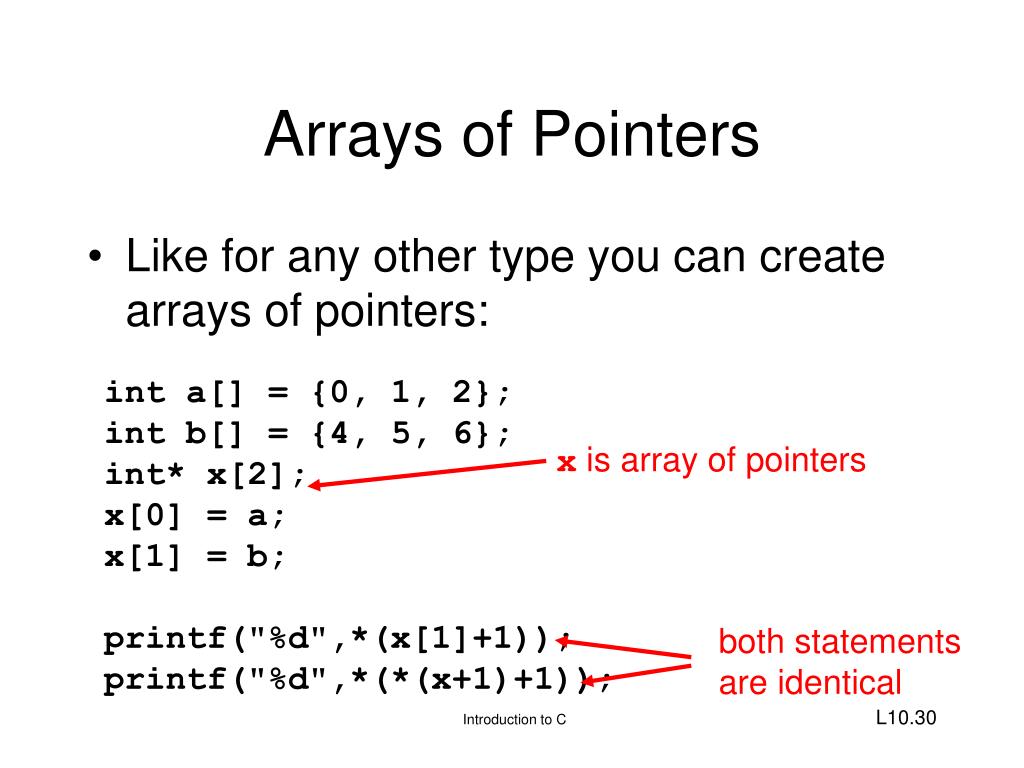 Arrays of Pointers

• Like for any other type you can create arrays of pointers:

int a[] = {0, 1, 2};
int b[] = {4, 5, 6};
int* x[2];
x[0] = a;
x[1] = b;

printf("%d",*(x[1]+1));
printf("%d",*(*(x+1)+1));

x is array of pointers

both statements are identical

Introduction to C

L10.30